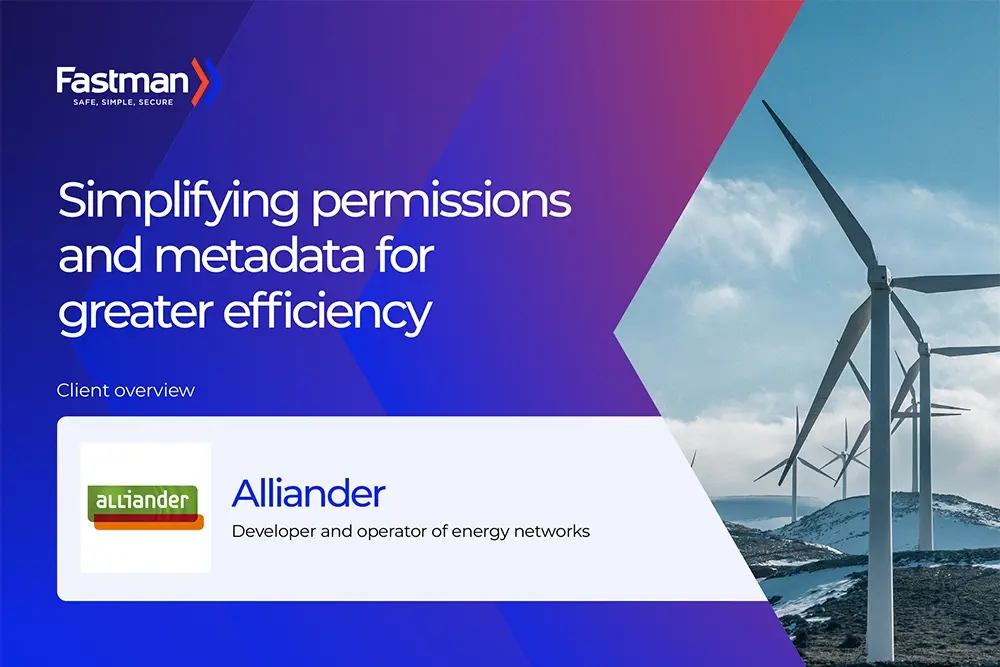 Fastman
SAFE, SIMPLE, SECURE

Simplifying permissions and metadata for greater efficiency

Client overview

alliander

Alliander

Developer and operator of energy networks